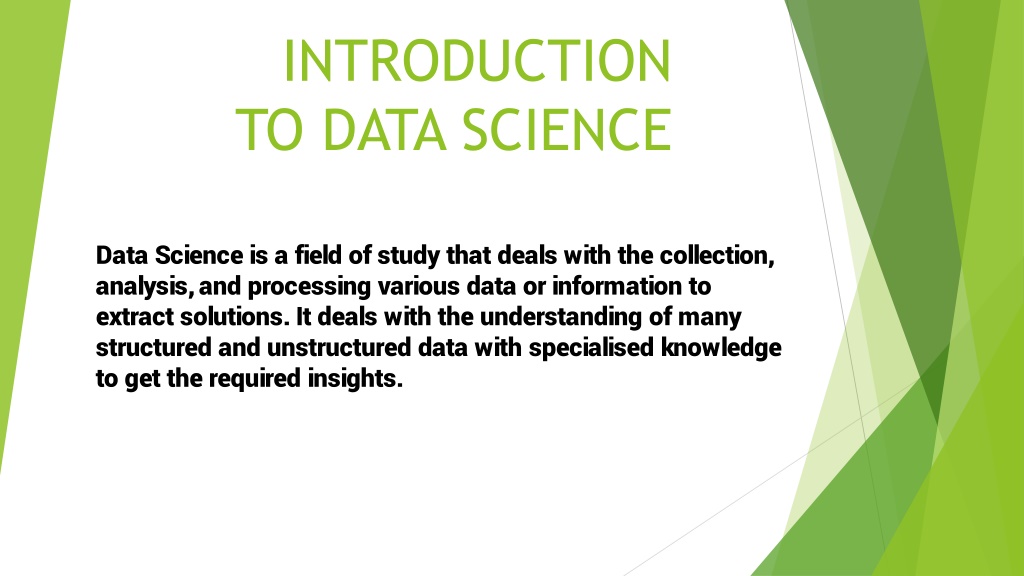 INTRODUCTION TO DATA SCIENCE

Data Science is a field of study that deals with the collection, analysis, and processing various data or information to extract solutions. It deals with the understanding of many structured and unstructured data with specialised knowledge to get the required insights.